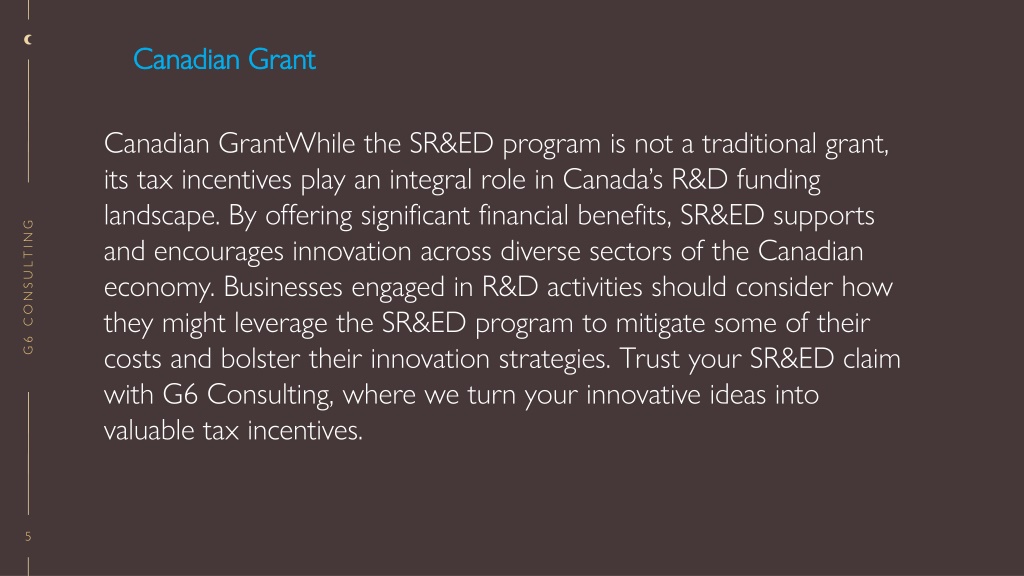 Canadian Grant

Canadian GrantWhile the SR&ED program is not a traditional grant, its tax incentives play an integral role in Canada's R&D funding landscape. By offering significant financial benefits, SR&ED supports and encourages innovation across diverse sectors of the Canadian economy. Businesses engaged in R&D activities should consider how they might leverage the SR&ED program to mitigate some of their costs and bolster their innovation strategies. Trust your SR&ED claim with G6 Consulting, where we turn your innovative ideas into valuable tax incentives.

G6 CONSULTING

5